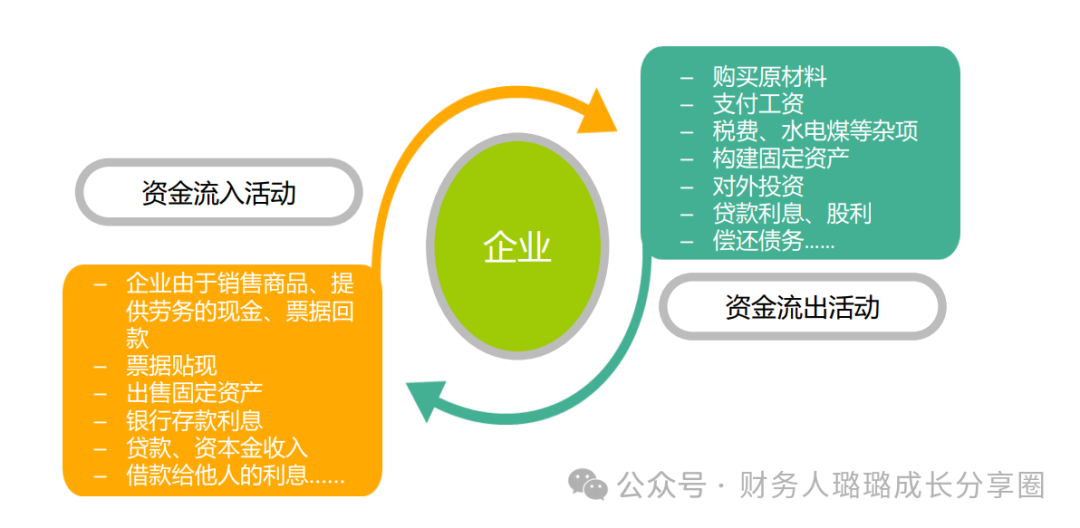 资金流入活动

– 企业由于销售商品、提供劳务的现金、票据回款
– 票据贴现
– 出售固定资产
– 银行存款利息
– 贷款、资本金收入
– 借款给他人的利息……

企业

– 购买原材料
– 支付工资
– 税费、水电煤等杂项
– 构建固定资产
– 对外投资
– 贷款利息、股利
– 偿还债务……

资金流出活动

公众号 · 财务人璐璐成长分享圈